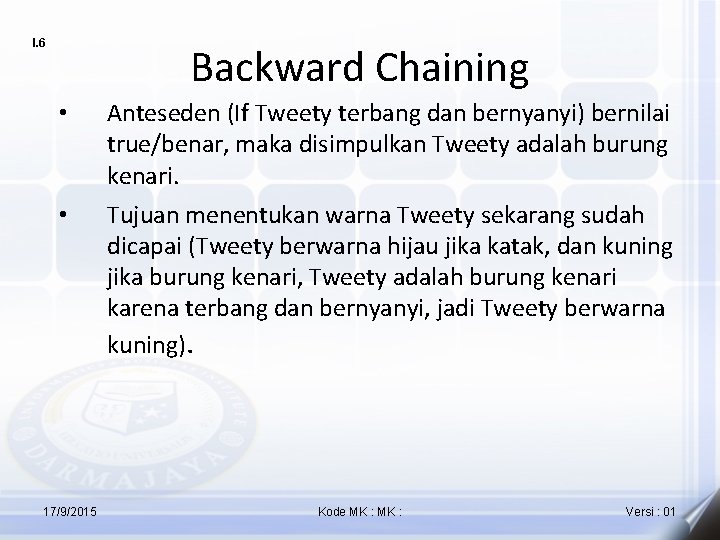 I.6

Backward Chaining

• Anteseden (If Tweety terbang dan bernyanyi) bernilai true/benar, maka disimpulkan Tweety adalah burung kenari.

• Tujuan menentukan warna Tweety sekarang sudah dicapai (Tweety berwarna hijau jika katak, dan kuning jika burung kenari, Tweety adalah burung kenari karena terbang dan bernyanyi, jadi Tweety berwarna kuning).

DARMAJAYA

17/9/2015

Kode MK : MK :

Versi : 01